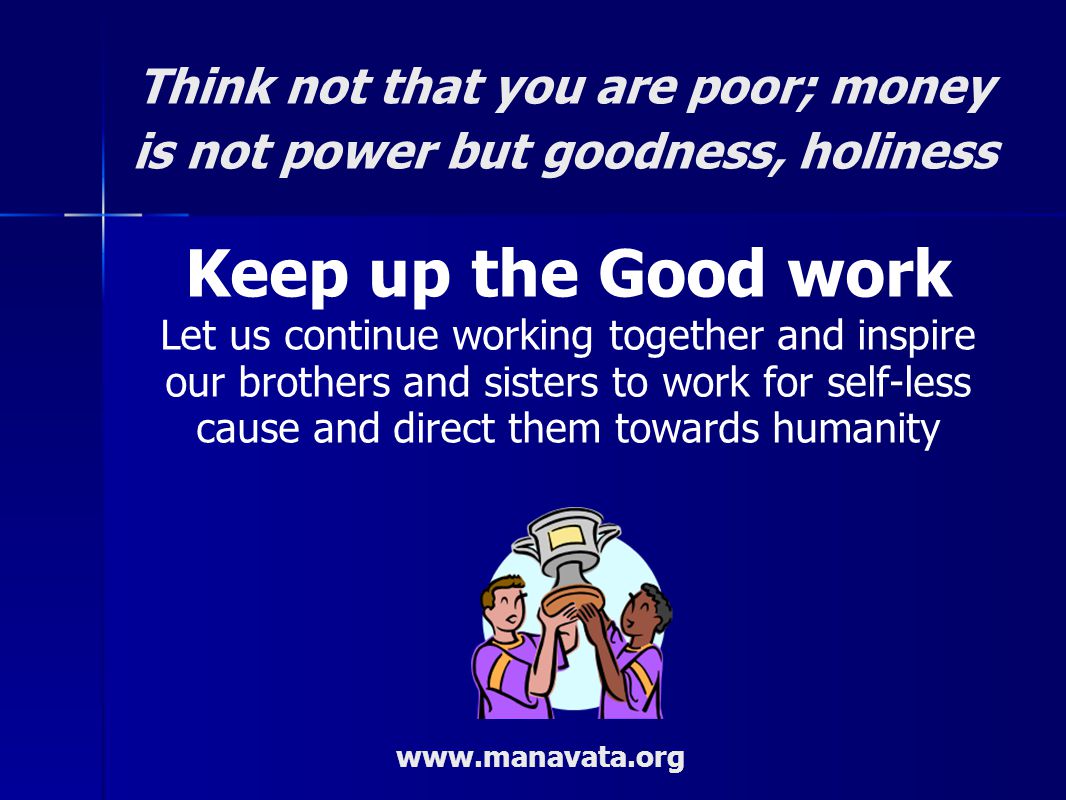 Think not that you are poor; money is not power but goodness, holiness

Keep up the Good work

Let us continue working together and inspire our brothers and sisters to work for self-less cause and direct them towards humanity

www.manavata.org